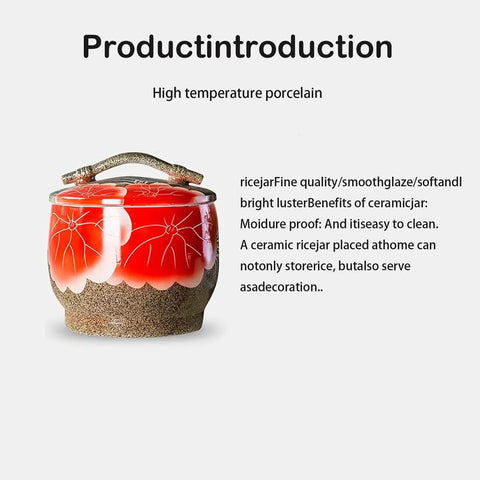 Productintroduction

High temperature porcelain

ricejarFine quality/smoothglaze/softandl bright lusterBenefits of ceramicjar: Moidure proof: And itiseasy to clean. A ceramic ricejar placed athome can notonly storerice, butalso serve asadecoration..